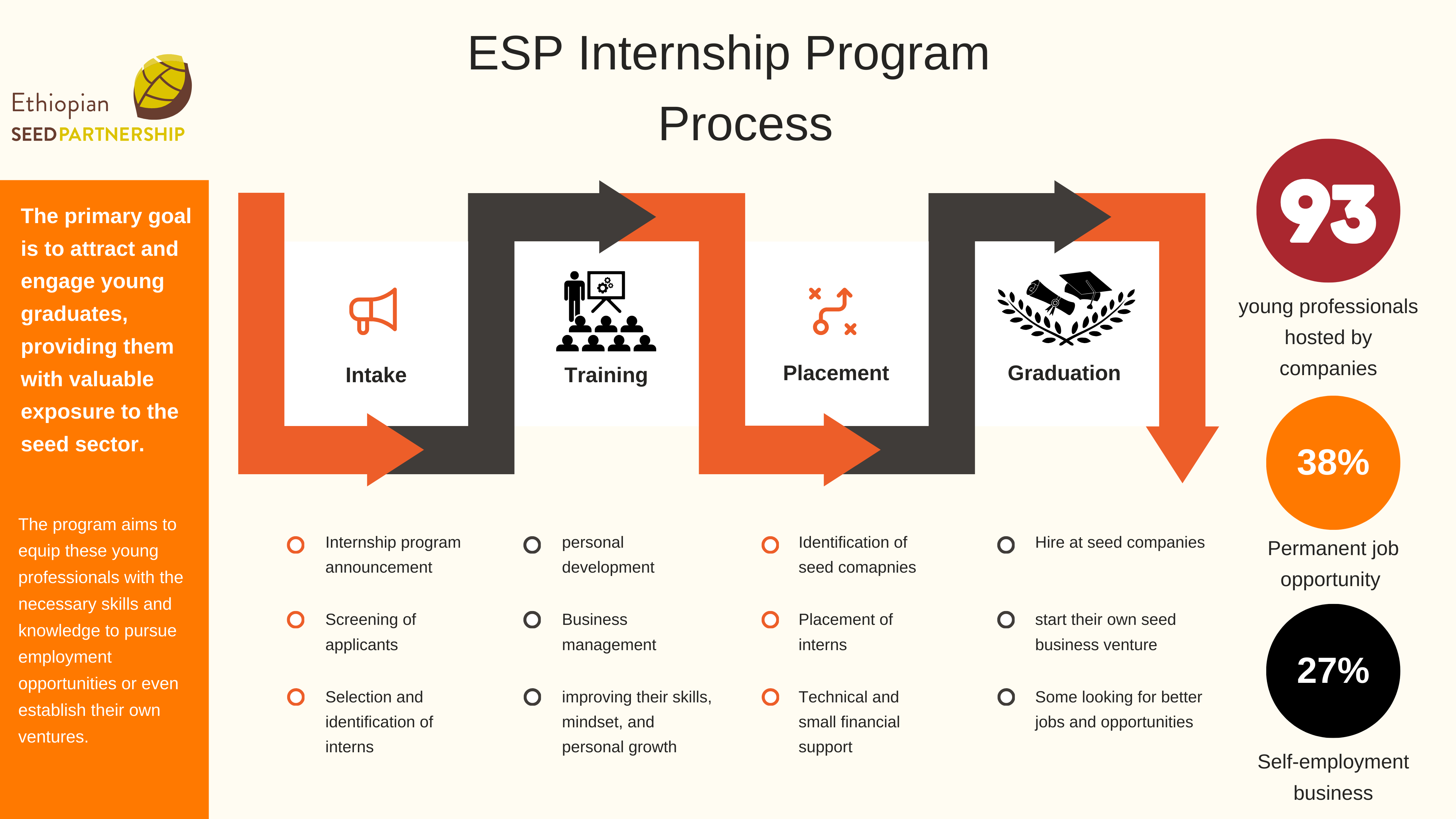 Ethiopian
SEED PARTNERSHIP

ESP Internship Program Process

The primary goal is to attract and engage young graduates, providing them with valuable exposure to the seed sector.

The program aims to equip these young professionals with the necessary skills and knowledge to pursue employment opportunities or even establish their own ventures.

Intake

Training

Placement

Graduation

Internship program announcement

Screening of applicants

Selection and identification of interns

personal development

Business management

improving their skills, mindset, and personal growth

Identification of seed comapnies

Placement of interns

Technical and small financial support

Hire at seed companies

start their own seed business venture

Some looking for better jobs and opportunities

93

young professionals hosted by companies

38%

Permanent job opportunity

27%

Self-employment business